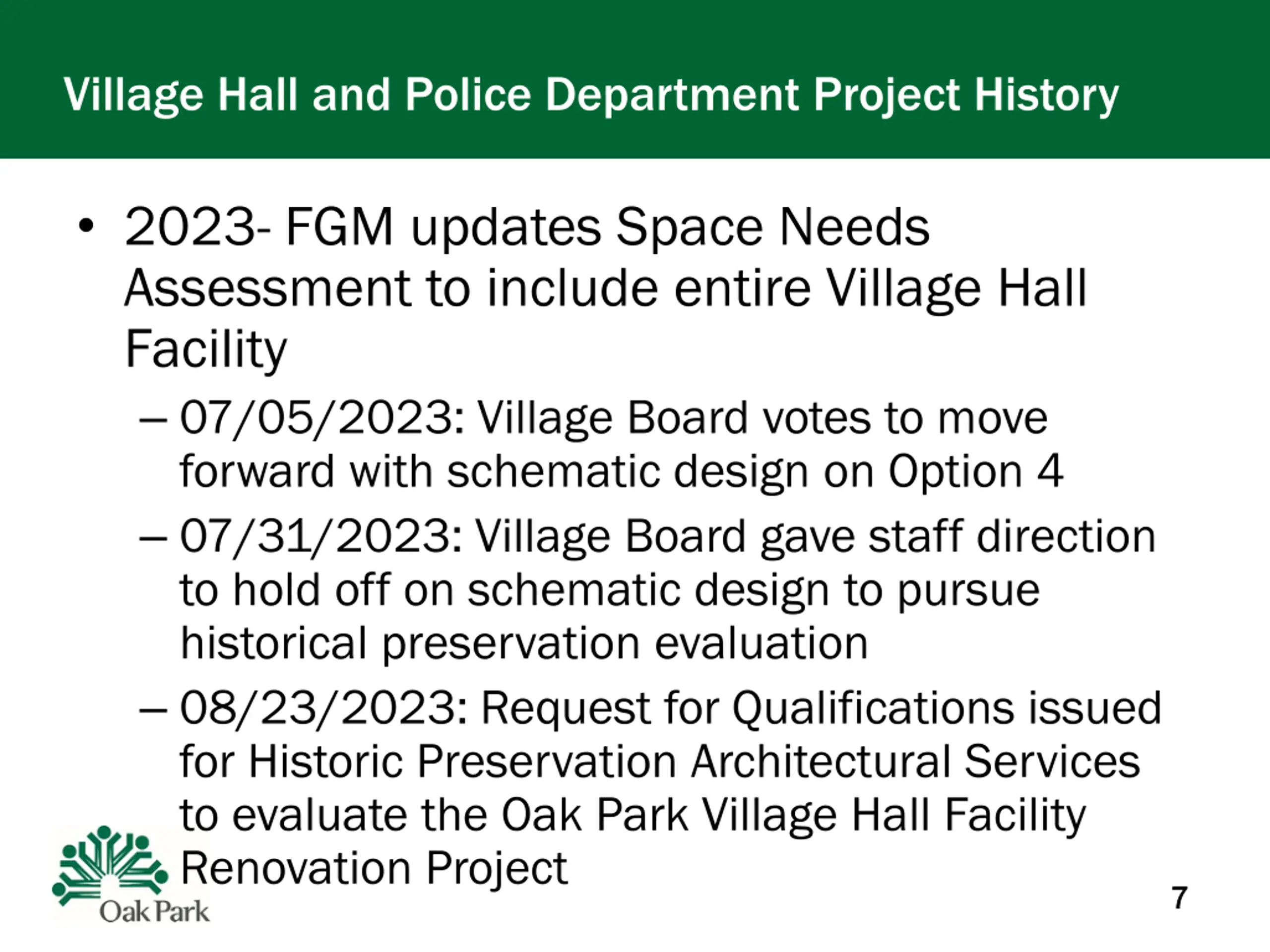 Village Hall and Police Department Project History

• 2023- FGM updates Space Needs Assessment to include entire Village Hall Facility

– 07/05/2023: Village Board votes to move forward with schematic design on Option 4

– 07/31/2023: Village Board gave staff direction to hold off on schematic design to pursue historical preservation evaluation

– 08/23/2023: Request for Qualifications issued for Historic Preservation Architectural Services to evaluate the Oak Park Village Hall Facility Renovation Project

Oak Park

7